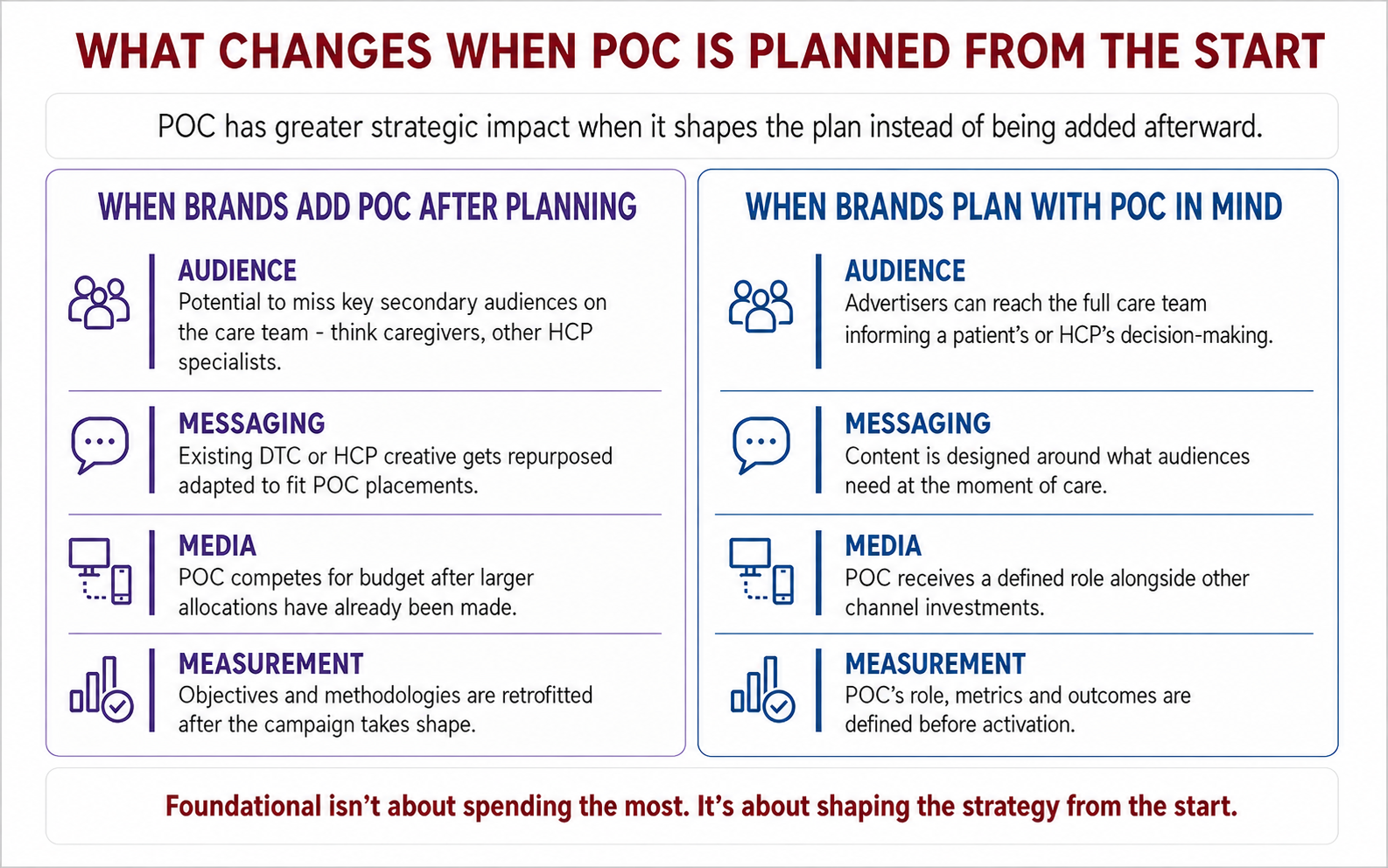 WHAT CHANGES WHEN POC IS PLANNED FROM THE START

POC has greater strategic impact when it shapes the plan instead of being added afterward.

WHEN BRANDS ADD POC AFTER PLANNING

AUDIENCE
Potential to miss key secondary audiences on the care team - think caregivers, other HCP specialists.

MESSAGING
Existing DTC or HCP creative gets repurposed adapted to fit POC placements.

MEDIA
POC competes for budget after larger allocations have already been made.

MEASUREMENT
Objectives and methodologies are retrofitted after the campaign takes shape.

WHEN BRANDS PLAN WITH POC IN MIND

AUDIENCE
Advertisers can reach the full care team informing a patient's or HCP's decision-making.

MESSAGING
Content is designed around what audiences need at the moment of care.

MEDIA
POC receives a defined role alongside other channel investments.

MEASUREMENT
POC's role, metrics and outcomes are defined before activation.

Foundational isn't about spending the most. It's about shaping the strategy from the start.